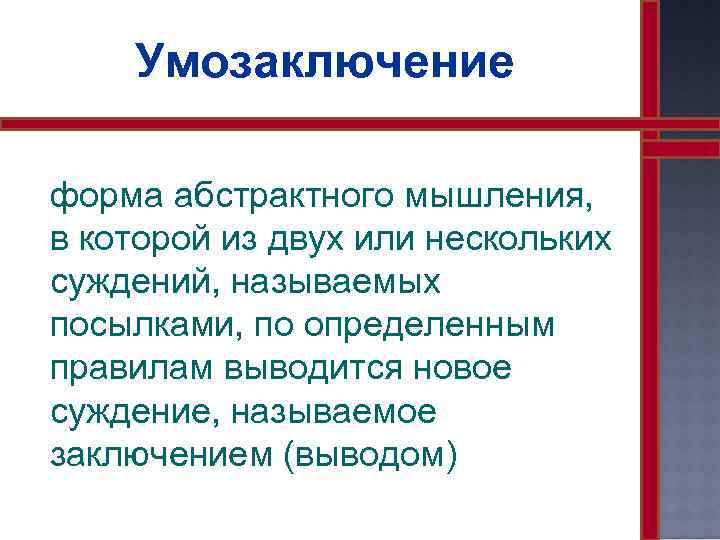 Умозаключение

форма абстрактного мышления, в которой из двух или нескольких суждений, называемых посылками, по определенным правилам выводится новое суждение, называемое заключением (выводом)